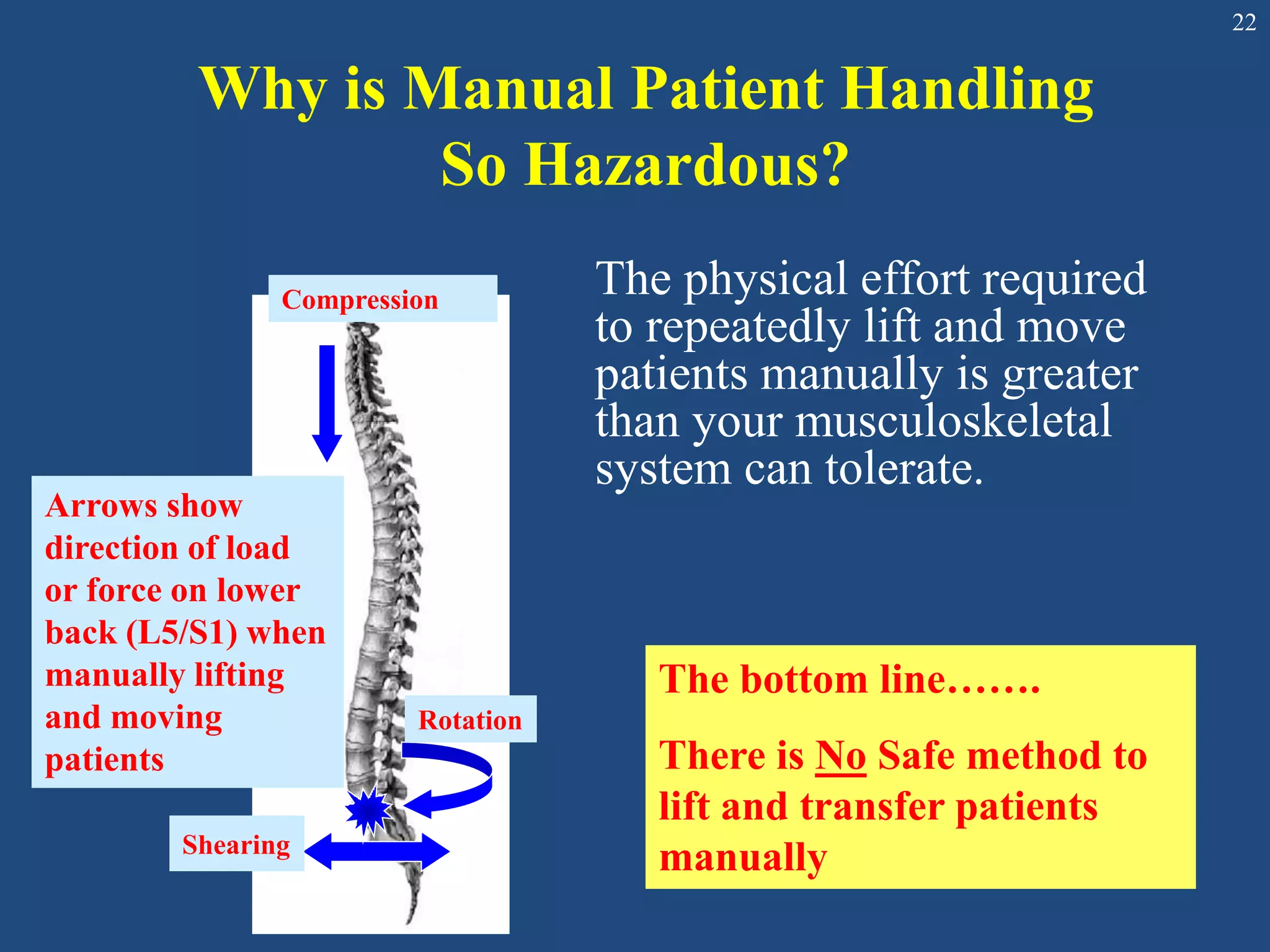 22

Why is Manual Patient Handling So Hazardous?

Compression

Arrows show direction of load or force on lower back (L5/S1) when manually lifting and moving patients

Rotation

Shearing

The physical effort required to repeatedly lift and move patients manually is greater than your musculoskeletal system can tolerate.

The bottom line…….

There is No Safe method to lift and transfer patients manually